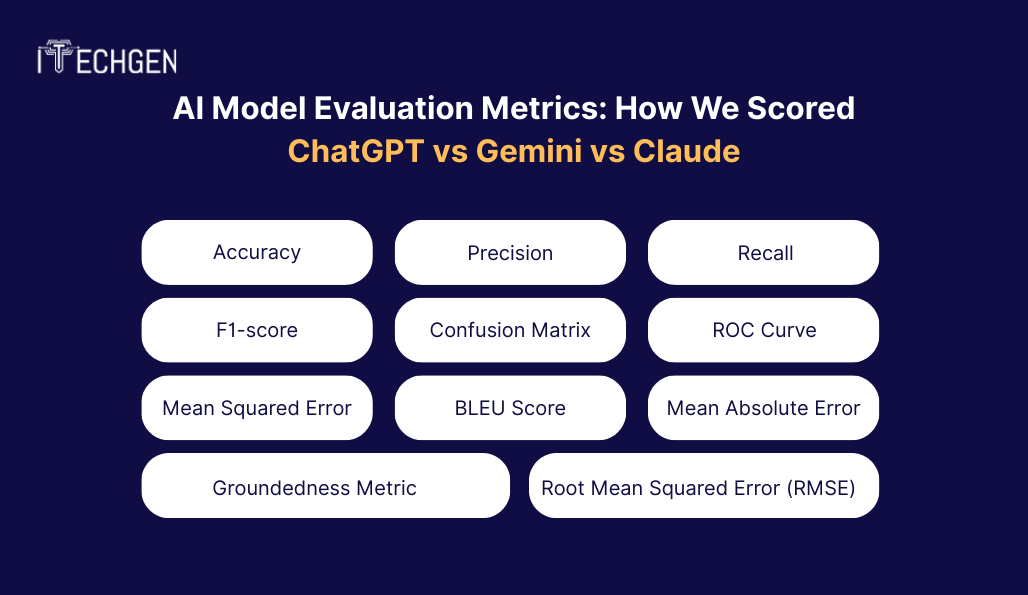 ITECHGEN

AI Model Evaluation Metrics: How We Scored
ChatGPT vs Gemini vs Claude

Accuracy
Precision
Recall
F1-score
Confusion Matrix
ROC Curve
Mean Squared Error
BLEU Score
Mean Absolute Error
Groundedness Metric
Root Mean Squared Error (RMSE)